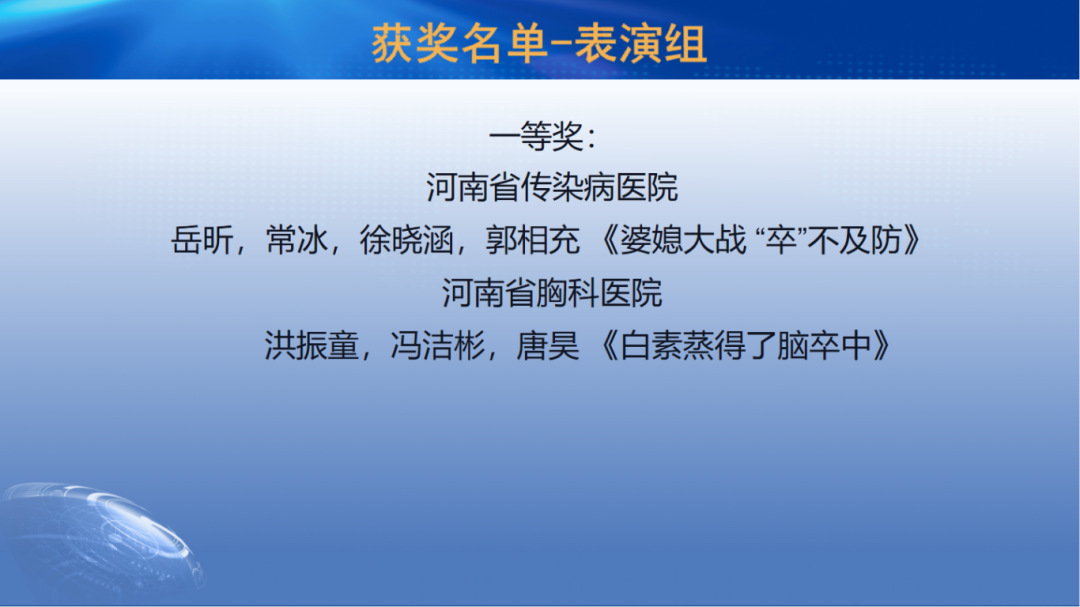 获奖名单-表演组

一等奖：

河南省传染病医院

岳昕，常冰，徐晓涵，郭相充 《婆媳大战 “卒”不及防》

河南省胸科医院

洪振童，冯洁彬，唐昊 《白素蒸得了脑卒中》